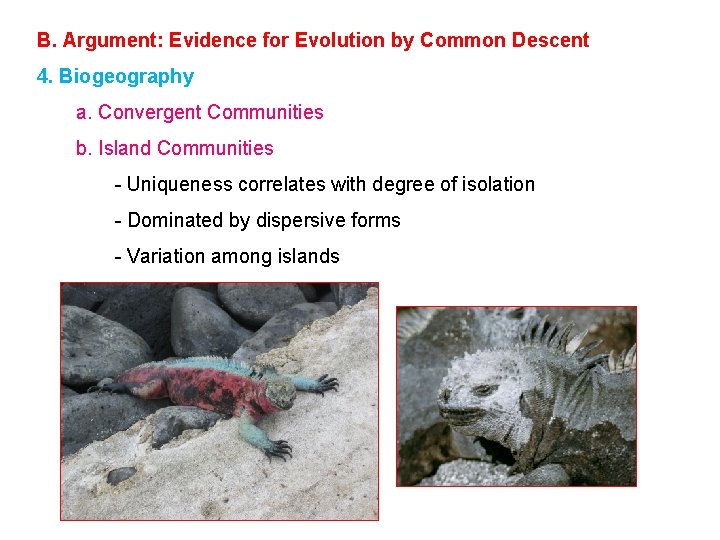 B. Argument: Evidence for Evolution by Common Descent

4. Biogeography

a. Convergent Communities

b. Island Communities

- Uniqueness correlates with degree of isolation

- Dominated by dispersive forms

- Variation among islands